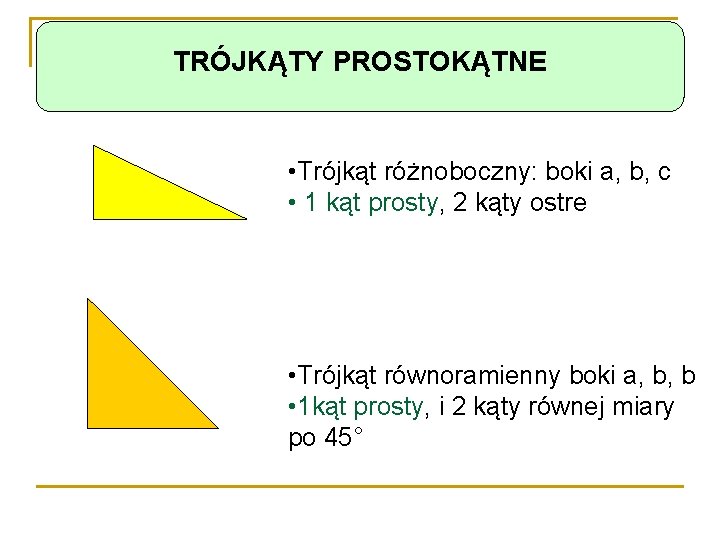 TRÓJKĄTY PROSTOKĄTNE

•Trójkąt różnoboczny: boki a, b, c
• 1 kąt prosty, 2 kąty ostre

•Trójkąt równoramienny boki a, b, b
•1kąt prosty, i 2 kąty równej miary po 45°